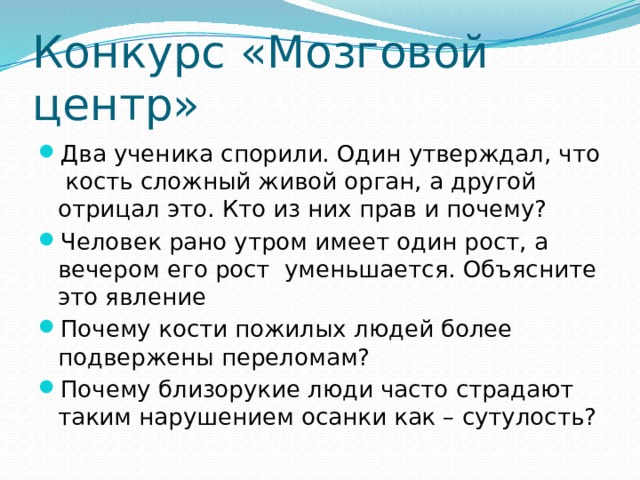 Конкурс «Мозговой центр»

Два ученика спорили. Один утверждал, что кость сложный живой орган, а другой отрицал это. Кто из них прав и почему?

Человек рано утром имеет один рост, а вечером его рост уменьшается. Объясните это явление

Почему кости пожилых людей более подвержены переломам?

Почему близорукие люди часто страдают таким нарушением осанки как – сутулость?